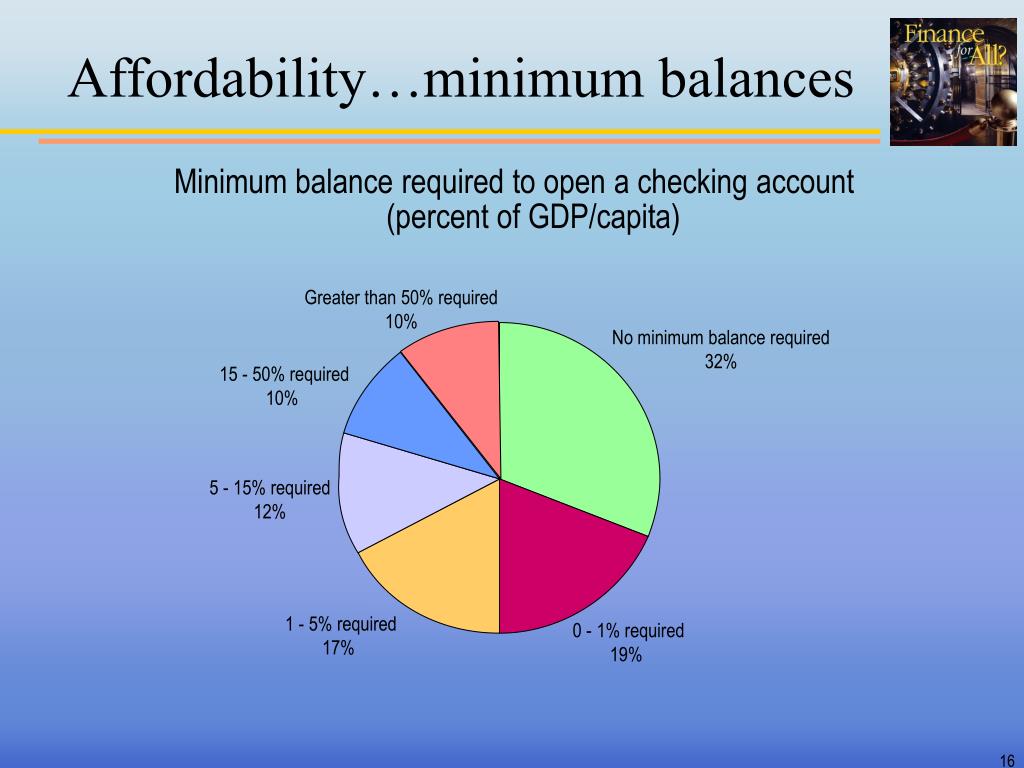 Affordability…minimum balances

Finance for All?

Minimum balance required to open a checking account (percent of GDP/capita)

Greater than 50% required 10%

No minimum balance required 32%

15 - 50% required 10%

5 - 15% required 12%

1 - 5% required 17%

0 - 1% required 19%

16